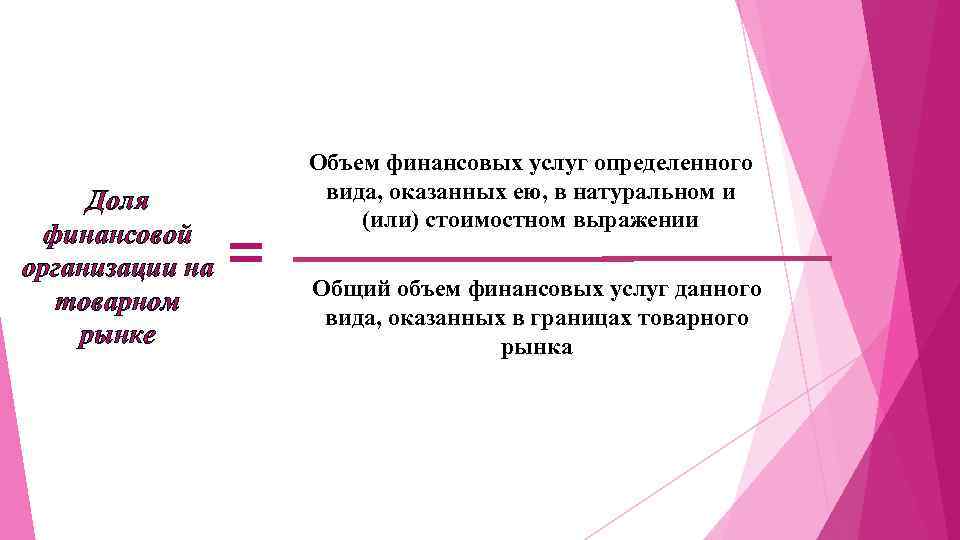 Доля финансовой организации на товарном рынке

=

Объем финансовых услуг определенного вида, оказанных ею, в натуральном и (или) стоимостном выражении

Общий объем финансовых услуг данного вида, оказанных в границах товарного рынка